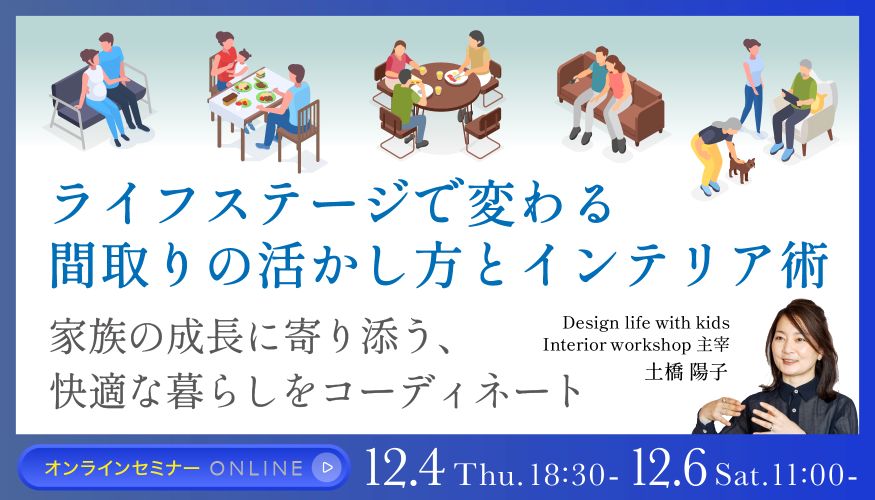 ライフステージで変わる
間取りの活かし方とインテリア術

家族の成長に寄り添う、
快適な暮らしをコーディネート

Design life with kids
Interior workshop 主宰
土橋 陽子

オンラインセミナー ONLINE

12.4 Thu. 18:30- 12.6 Sat. 11:00-